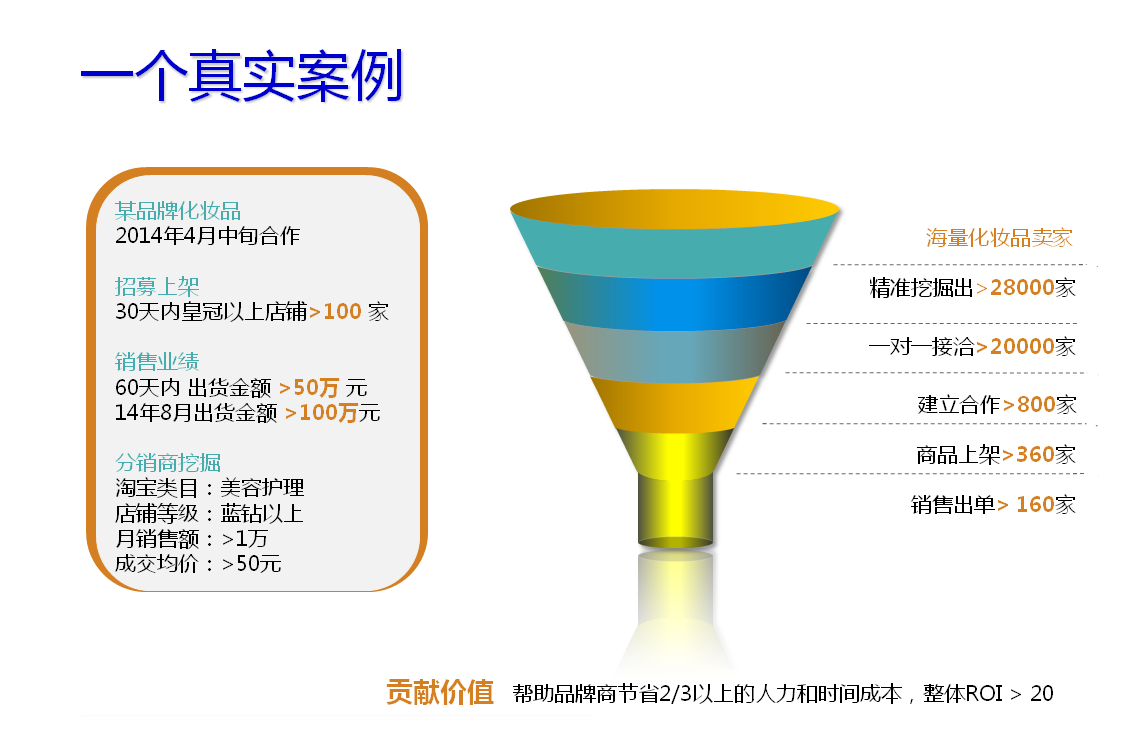 一个真实案例

某品牌化妆品
2014年4月中旬合作

招募上架
30天内皇冠以上店铺>100 家

销售业绩
60天内 出货金额 >50万 元
14年8月出货金额 >100万元

分销商挖掘
淘宝类目：美容护理
店铺等级：蓝钻以上
月销售额：>1万
成交均价：>50元

海量化妆品卖家
精准挖掘出>28000家
一对一接洽>20000家
建立合作>800家
商品上架>360家
销售出单> 160家

贡献价值 帮助品牌商节省2/3以上的人力和时间成本，整体ROI > 20